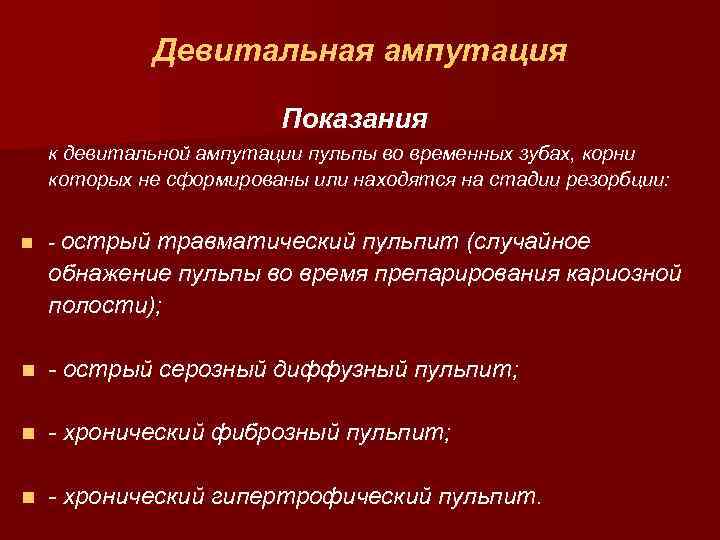 Девитальная ампутация

Показания

к девитальной ампутации пульпы во временных зубах, корни которых не сформированы или находятся на стадии резорбции:

- острый травматический пульпит (случайное обнажение пульпы во время препарирования кариозной полости);

- острый серозный диффузный пульпит;

- хронический фиброзный пульпит;

- хронический гипертрофический пульпит.